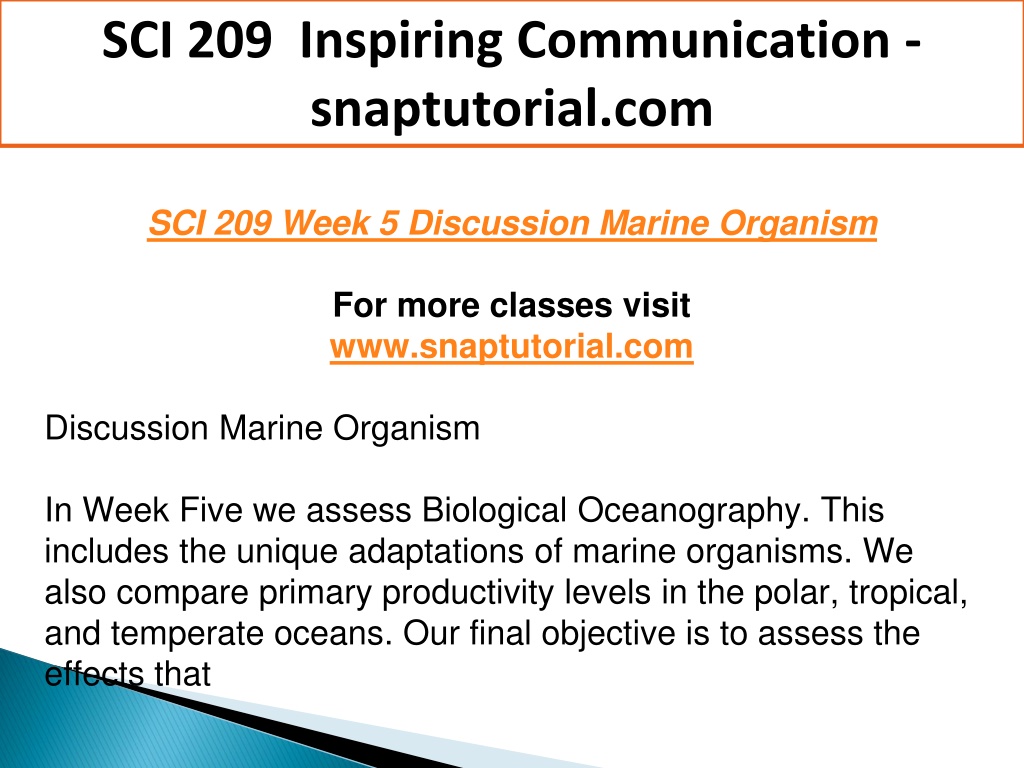 SCI 209 Inspiring Communication - snaptutorial.com

SCI 209 Week 5 Discussion Marine Organism

For more classes visit
www.snaptutorial.com

Discussion Marine Organism

In Week Five we assess Biological Oceanography. This includes the unique adaptations of marine organisms. We also compare primary productivity levels in the polar, tropical, and temperate oceans. Our final objective is to assess the effects that